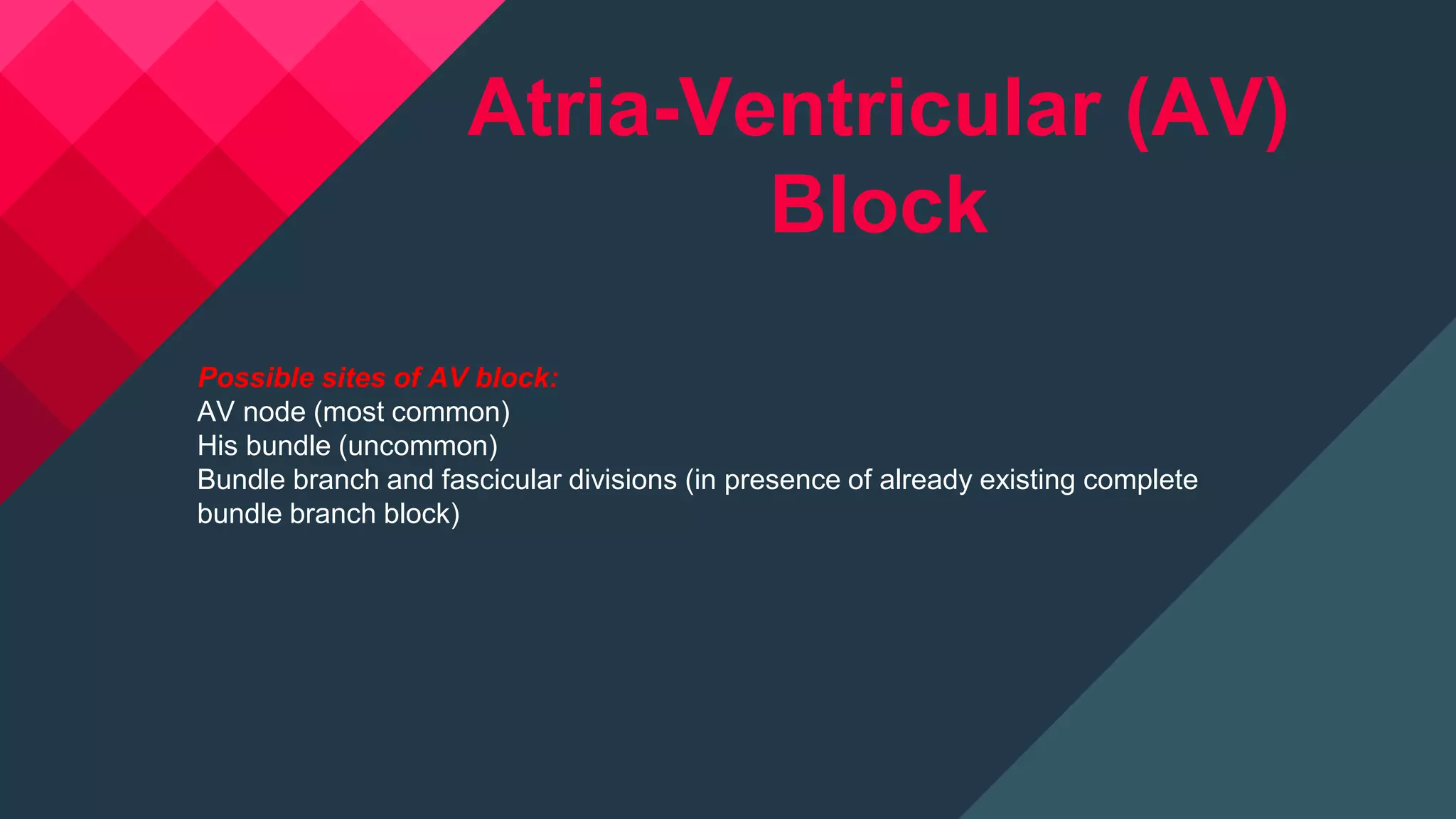 Atria-Ventricular (AV) Block

Possible sites of AV block:
AV node (most common)
His bundle (uncommon)
Bundle branch and fascicular divisions (in presence of already existing complete bundle branch block)